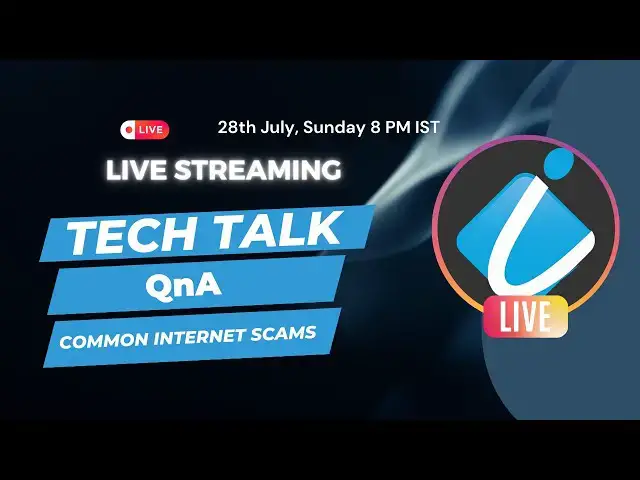 LIVE

28th July, Sunday 8 PM IST

LIVE STREAMING

TECH TALK

QnA

COMMON INTERNET SCAMS

LIVE